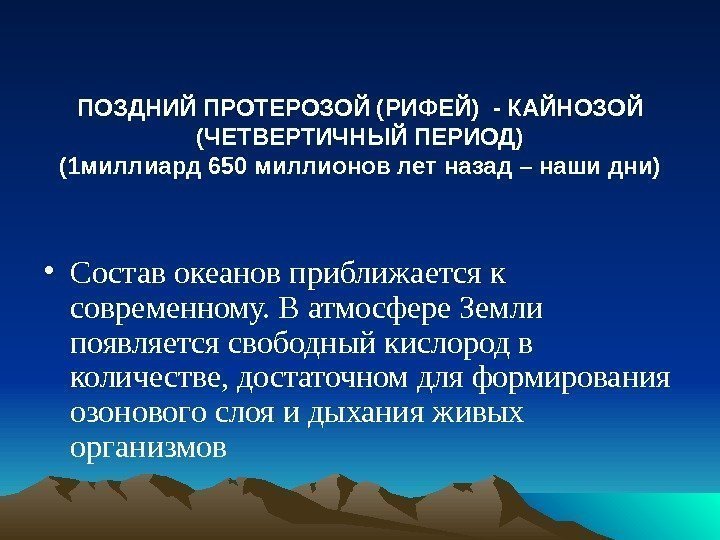 ПОЗДНИЙ ПРОТЕРОЗОЙ (РИФЕЙ) - КАЙНОЗОЙ (ЧЕТВЕРТИЧНЫЙ ПЕРИОД)
(1миллиард 650 миллионов лет назад – наши дни)

• Состав океанов приближается к современному. В атмосфере Земли появляется свободный кислород в количестве, достаточном для формирования озонового слоя и дыхания живых организмов